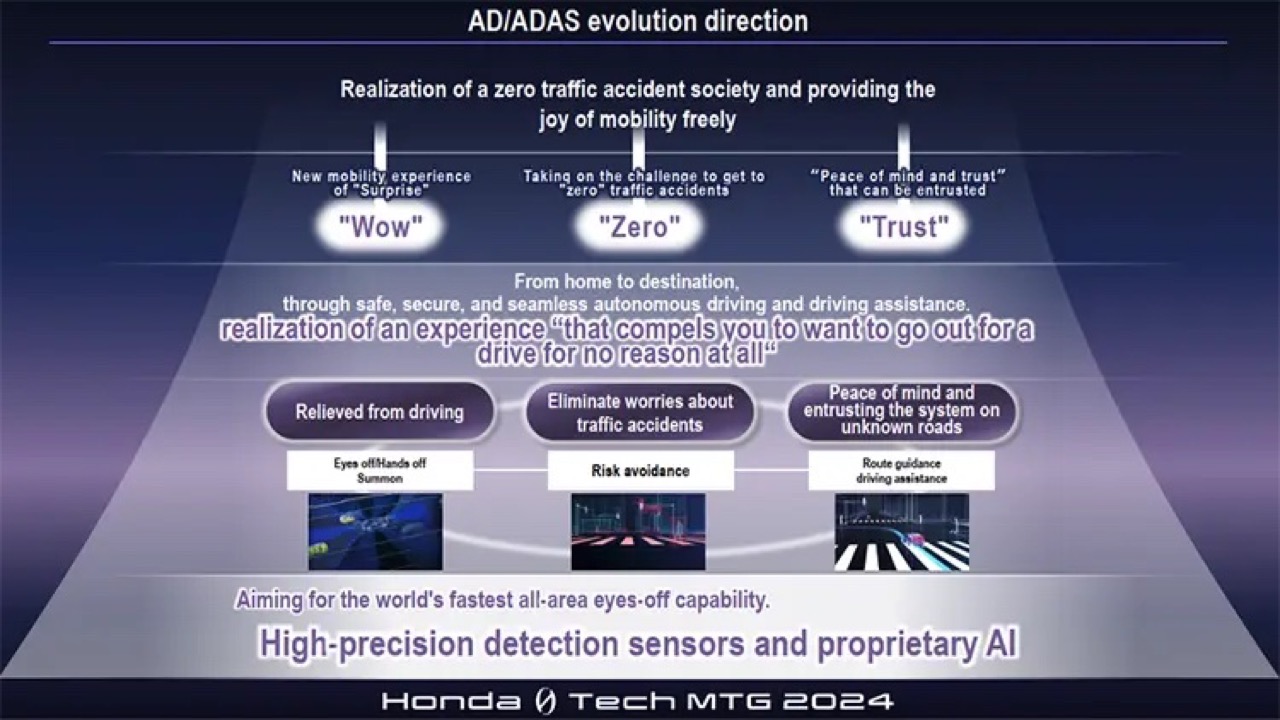 AD/ADAS evolution direction

Realization of a zero traffic accident society and providing the joy of mobility freely

New mobility experience of "Surprise"

"Wow"

Taking on the challenge to get to "zero" traffic accidents

"Zero"

"Peace of mind and trust" that can be entrusted

"Trust"

From home to destination, through safe, secure, and seamless autonomous driving and driving assistance, realization of an experience "that compels you to want to go out for a drive for no reason at all"

Relieved from driving

Eliminate worries about traffic accidents

Peace of mind and entrusting the system on unknown roads

Eyes off/Hands off Summon

Risk avoidance

Route guidance driving assistance

Aiming for the world's fastest all-area eyes-off capability.

High-precision detection sensors and proprietary AI

Honda 0 Tech MTG 2024